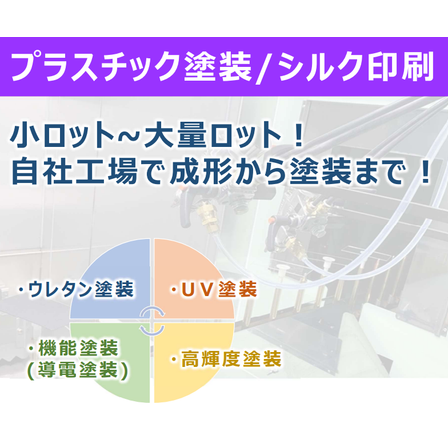 プラスチック塗装/シルク印刷

小ロット~大量ロット！
自社工場で成形から塗装まで！

・ウレタン塗装

・UV塗装

・機能塗装
(導電塗装)

・高輝度塗装